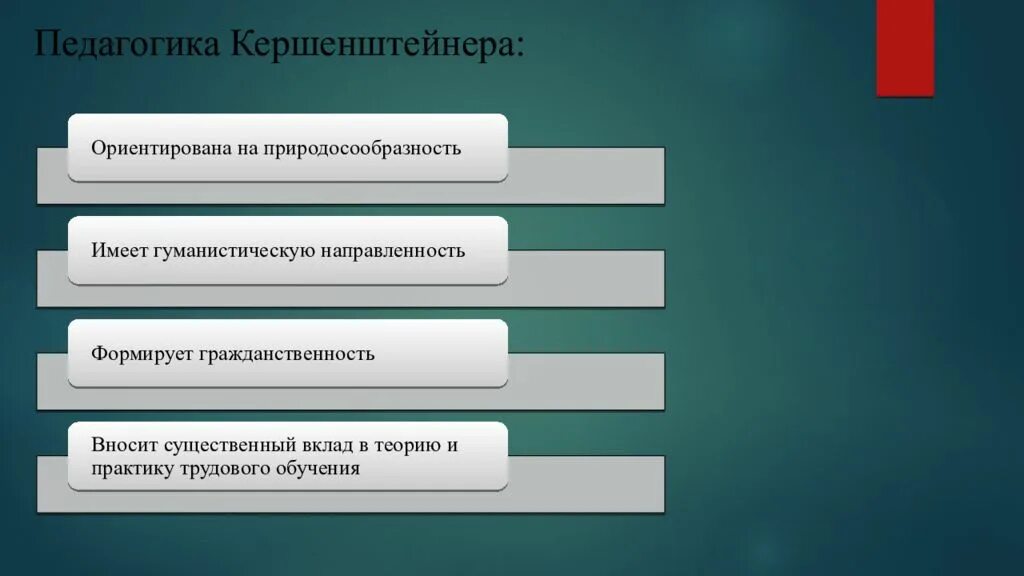 Педагогика Кершенштейнера:

Ориентирована на природосообразность

Имеет гуманистическую направленность

Формирует гражданственность

Вносит существенный вклад в теорию и практику трудового обучения